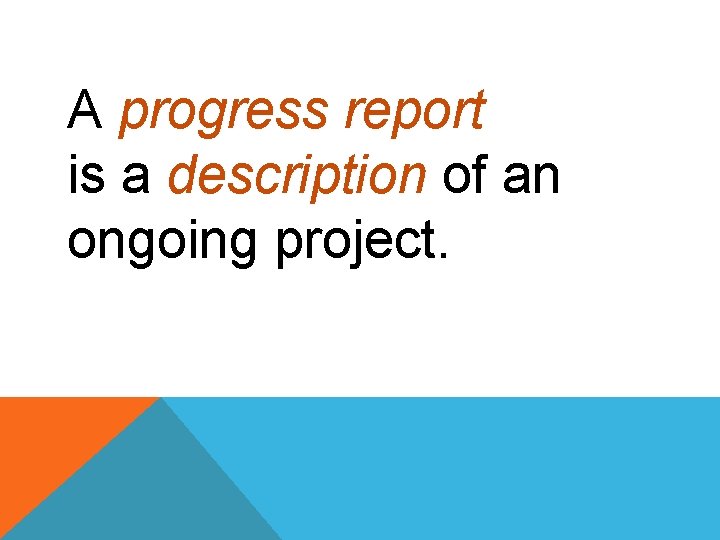 A progress report is a description of an ongoing project.